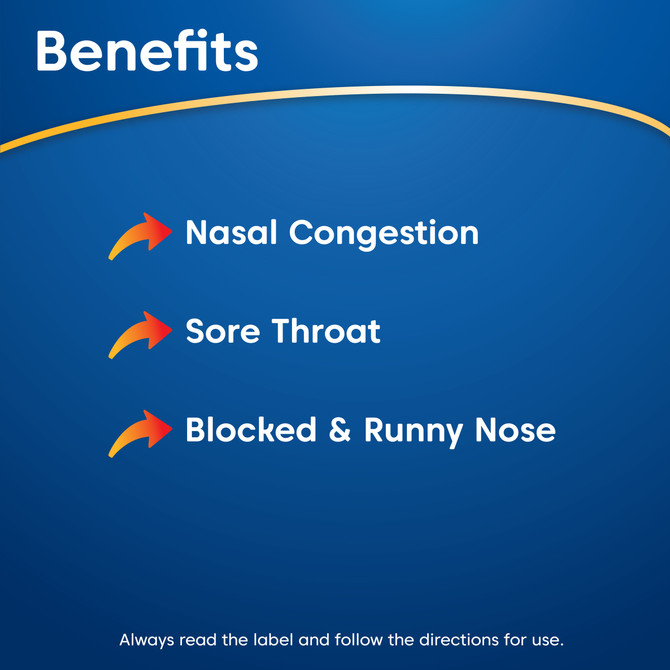 Benefits

Nasal Congestion

Sore Throat

Blocked & Runny Nose

Always read the label and follow the directions for use.